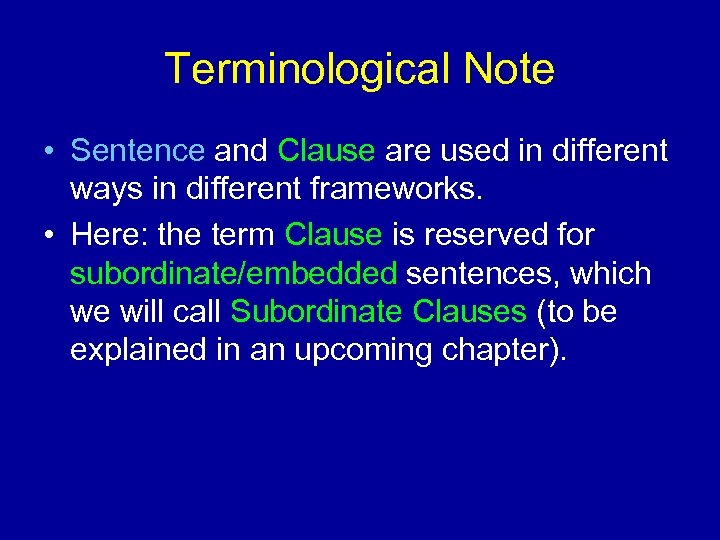 Terminological Note

• Sentence and Clause are used in different ways in different frameworks.

• Here: the term Clause is reserved for subordinate/embedded sentences, which we will call Subordinate Clauses (to be explained in an upcoming chapter).